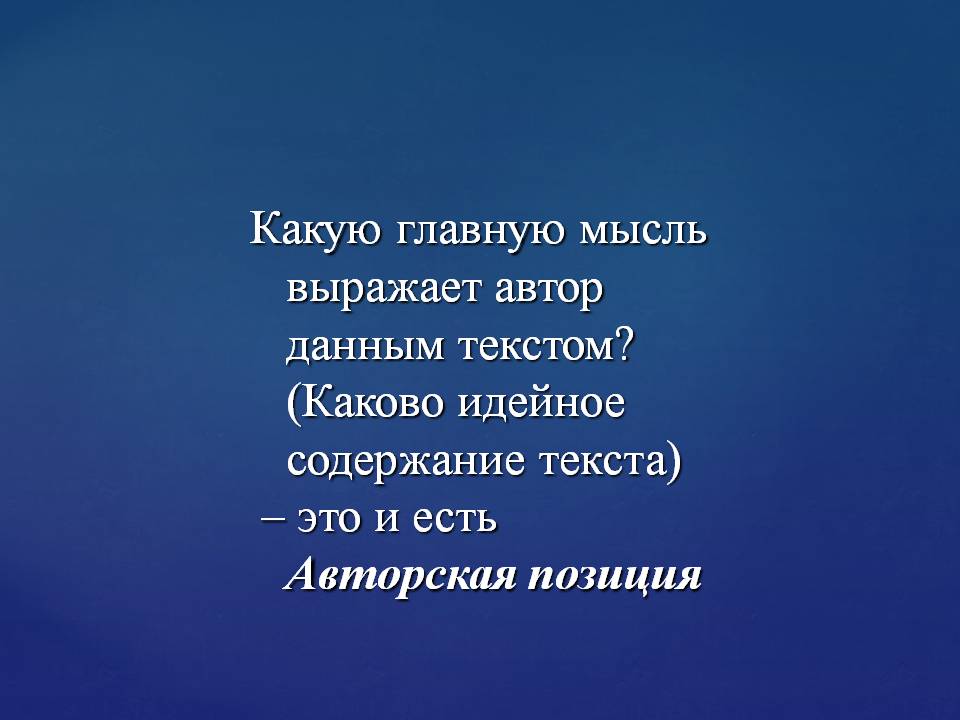 Какую главную мысль выражает автор данным текстом? (Каково идейное содержание текста)

– это и есть Авторская позиция